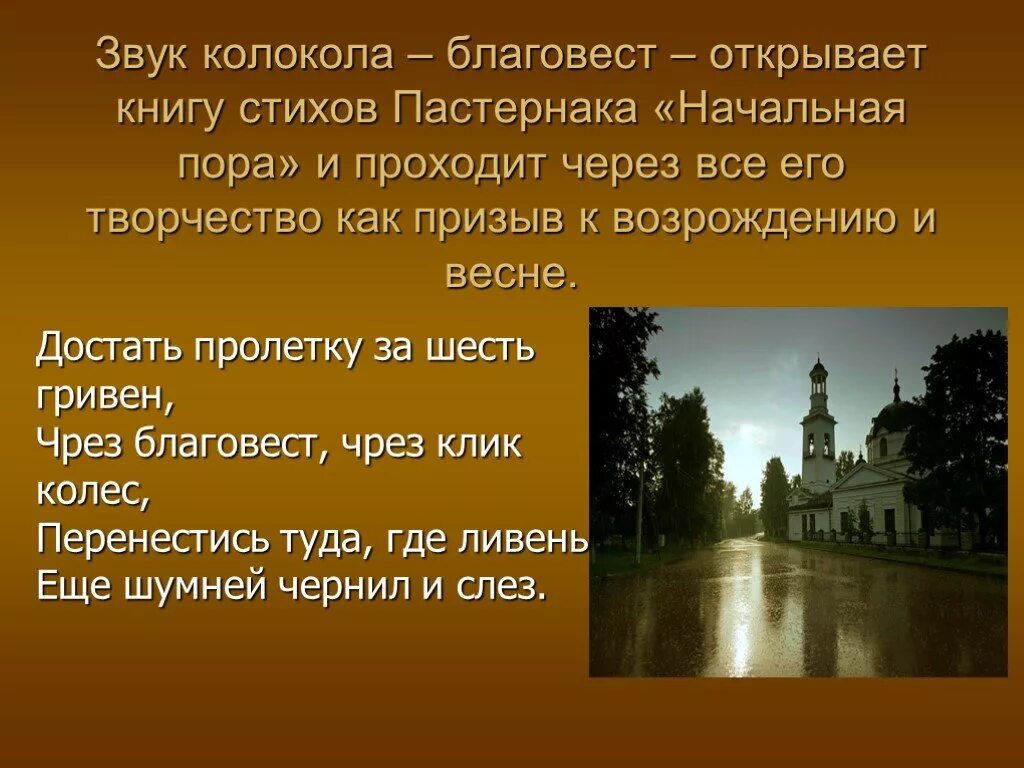 Звук колокола – благовест – открывает книгу стихов Пастернака «Начальная пора» и проходит через все его творчество как призыв к возрождению и весне.

Достать пролетку за шесть гривен,
Чрез благовест, чрез клик колес,
Перенестись туда, где ливень
Еще шумней чернил и слез.